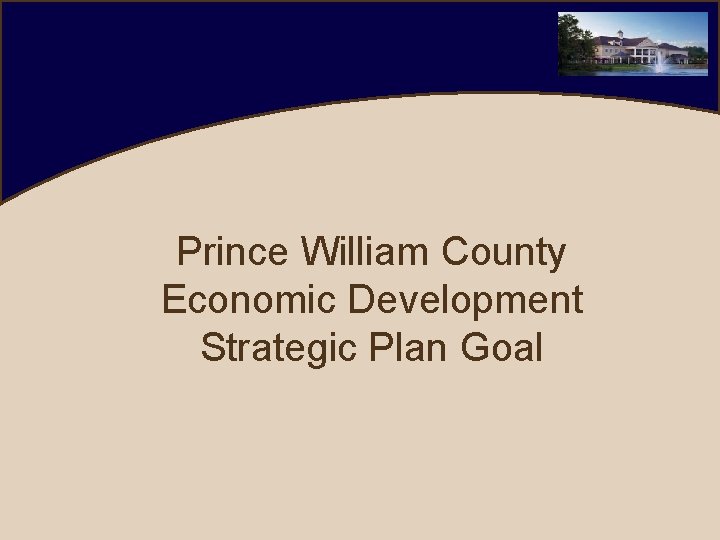 Prince William County Economic Development Strategic Plan Goal